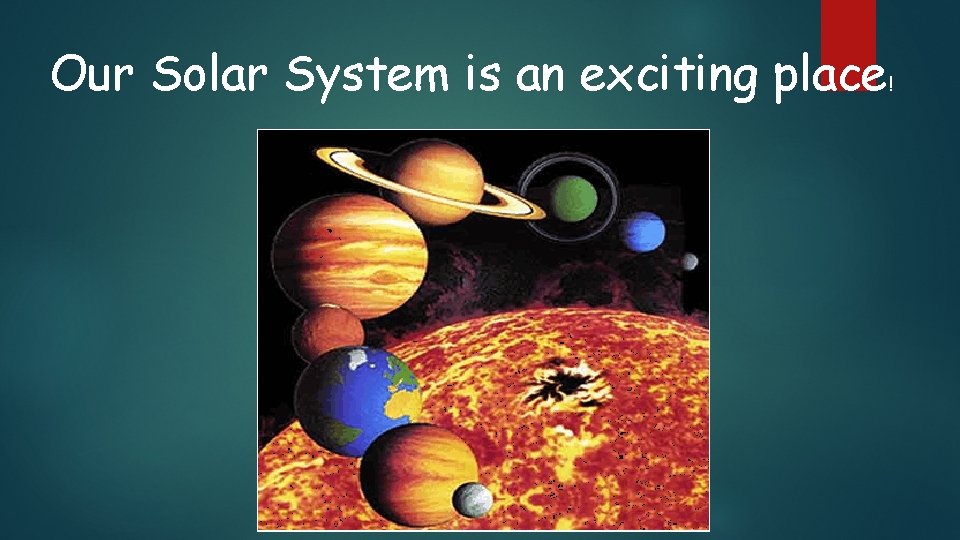 Our Solar System is an exciting place!